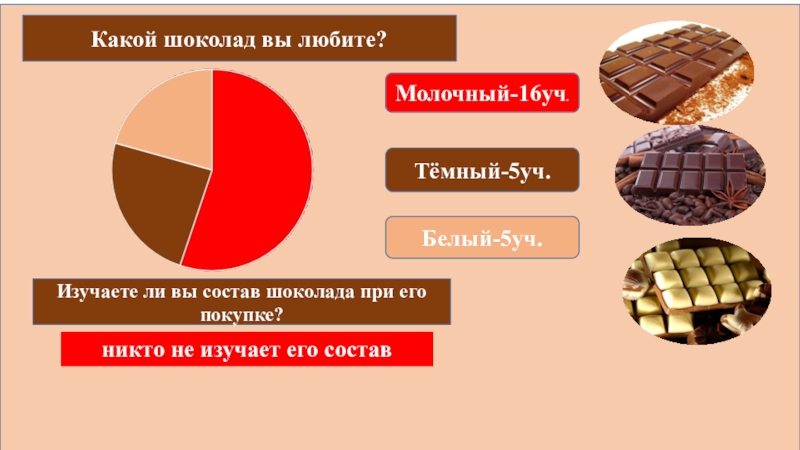 Какой шоколад вы любите?

Молочный-16уч.

Тёмный-5уч.

Белый-5уч.

Изучаете ли вы состав шоколада при его покупке?

никто не изучает его состав